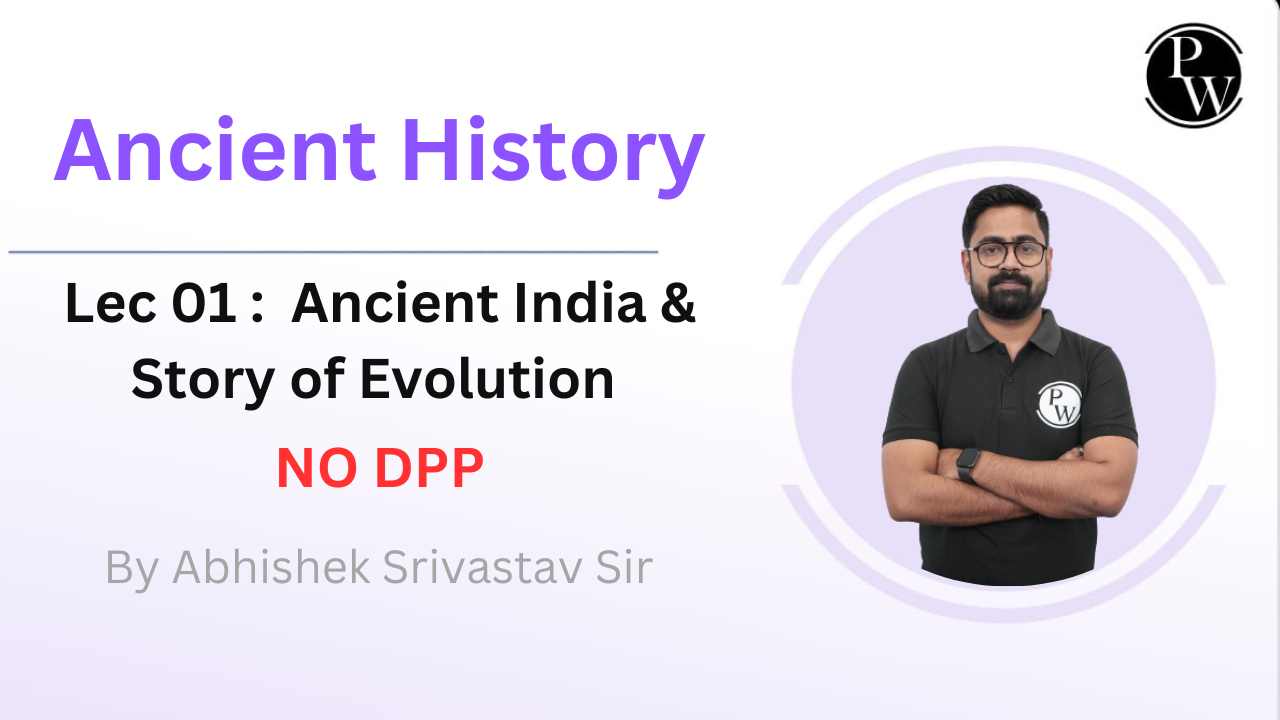 PW

Ancient History

Lec 01 : Ancient India & Story of Evolution

NO DPP

By Abhishek Srivastav Sir

PW